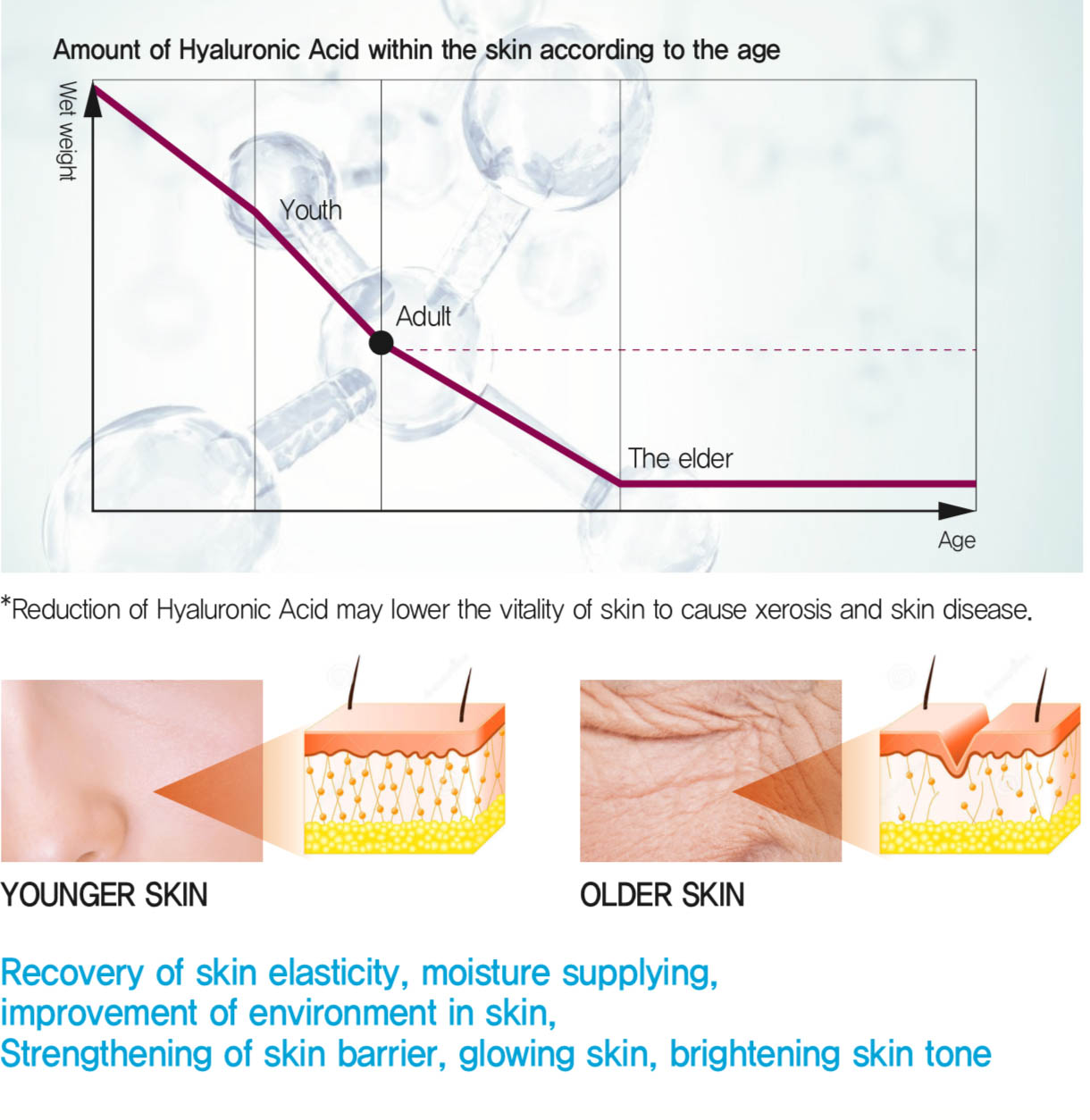 Amount of Hyaluronic Acid within the skin according to the age

Wet weight

Youth

Adult

The elder

Age

*Reduction of Hyaluronic Acid may lower the vitality of skin to cause xerosis and skin disease.

YOUNGER SKIN

OLDER SKIN

Recovery of skin elasticity, moisture supplying, improvement of environment in skin, Strengthening of skin barrier, glowing skin, brightening skin tone